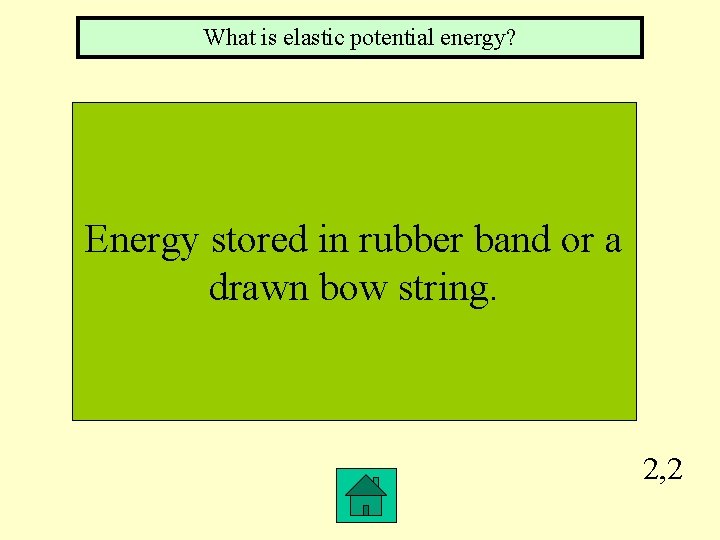 What is elastic potential energy?

Energy stored in rubber band or a drawn bow string.

2,2